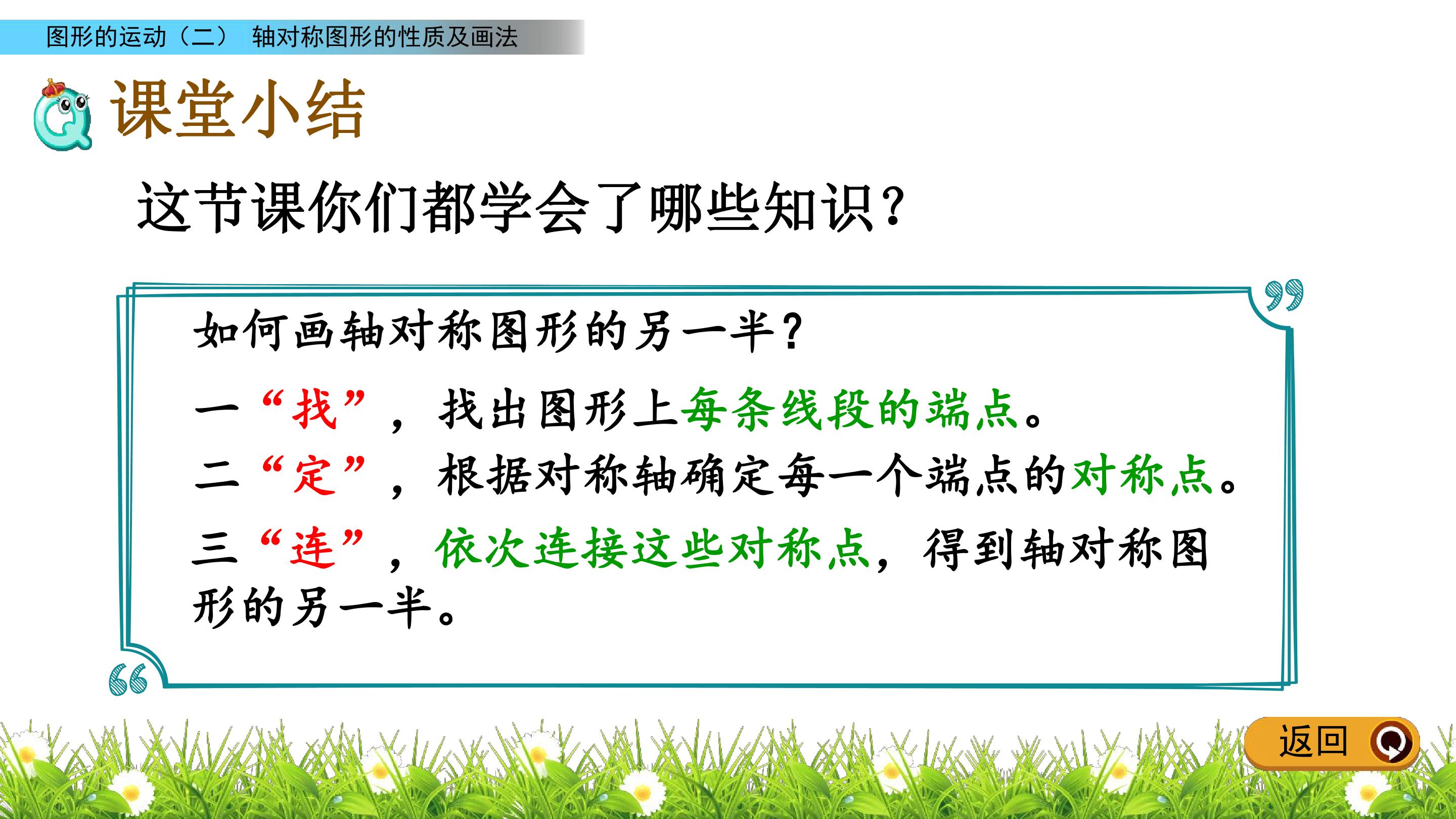 图形的运动（二） 轴对称图形的性质及画法

课堂小结

这节课你们都学会了哪些知识？

如何画轴对称图形的另一半？

一“找”，找出图形上每条线段的端点。

二“定”，根据对称轴确定每一个端点的对称点。

三“连”，依次连接这些对称点，得到轴对称图形的另一半。

返回